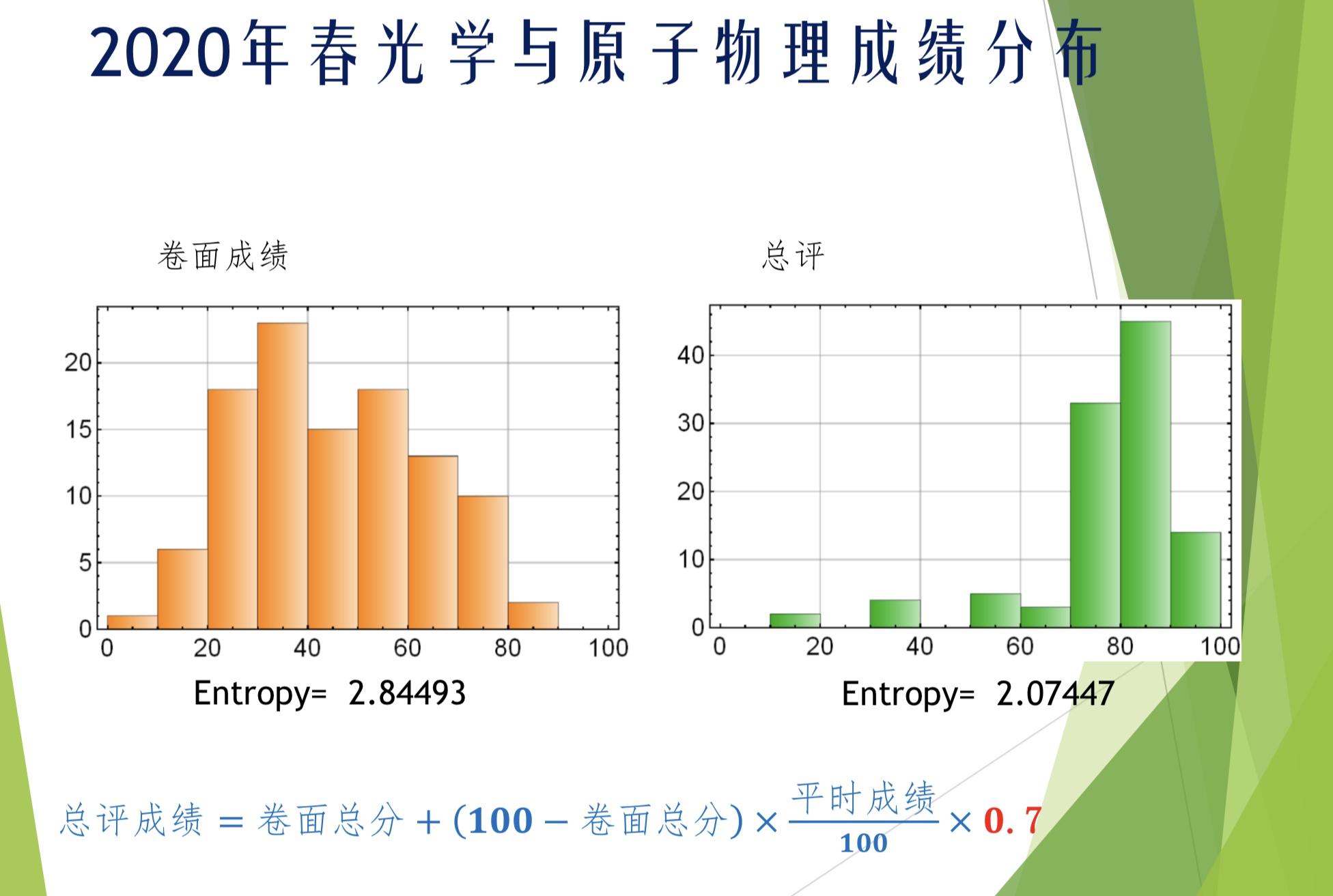 2020年春光学与原子物理成绩分布

卷面成绩

20
15
10
5
0
0 20 40 60 80 100

Entropy= 2.84493

总评

40
30
20
10
0
0 20 40 60 80 100

Entropy= 2.07447

$总评成绩 = 卷面总分 + (100 - 卷面总分) \times \frac{平时成绩}{100} \times 0.7$